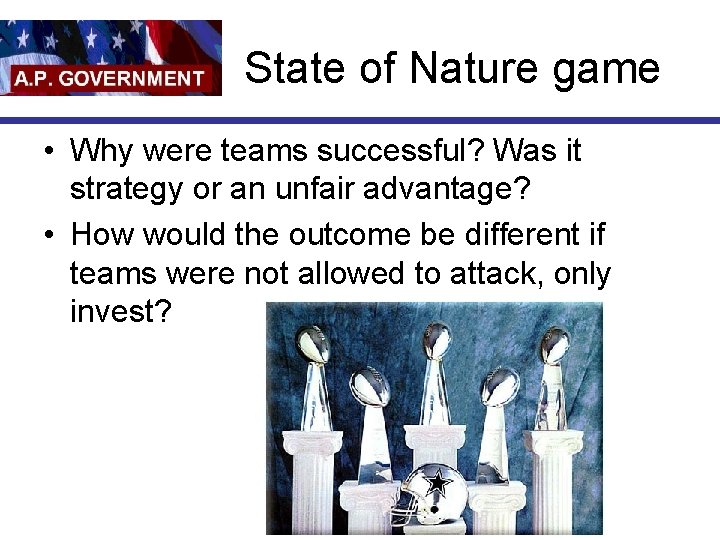 A.P. GOVERNMENT

State of Nature game

• Why were teams successful? Was it strategy or an unfair advantage?

• How would the outcome be different if teams were not allowed to attack, only invest?